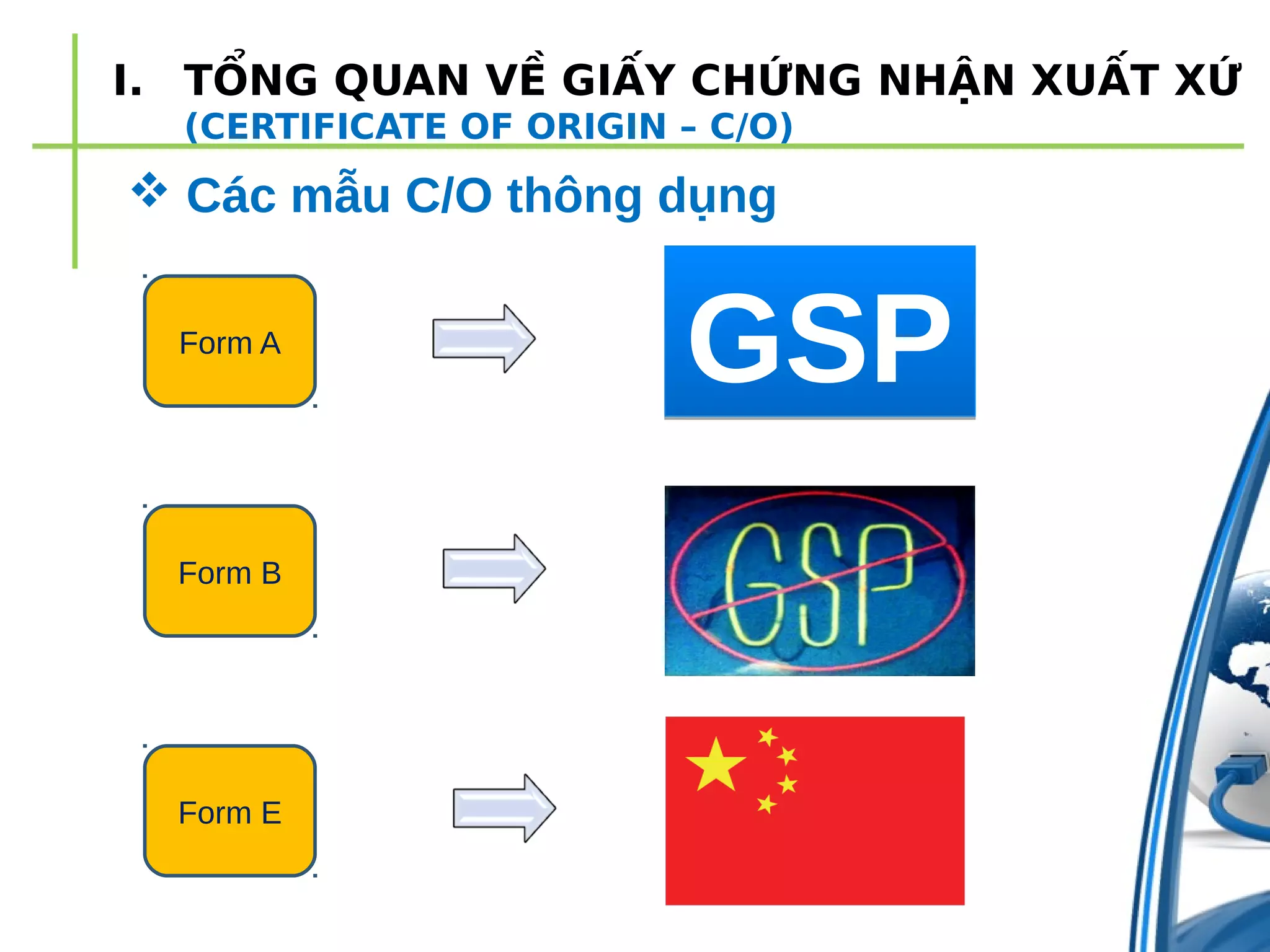 I. TỔNG QUAN VỀ GIẤY CHỨNG NHẬN XUẤT XỨ (CERTIFICATE OF ORIGIN – C/O)

❖ Các mẫu C/O thông dụng

Form A

GSP

Form B

GSP

Form E